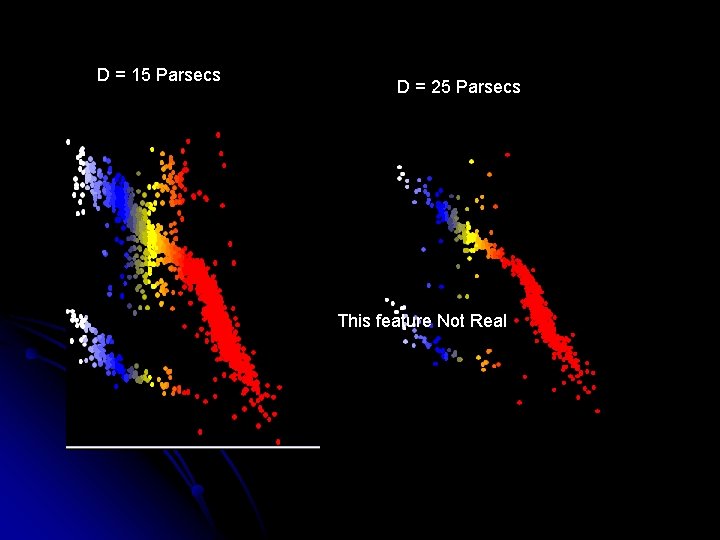 D = 15 Parsecs

D = 25 Parsecs

This feature Not Real